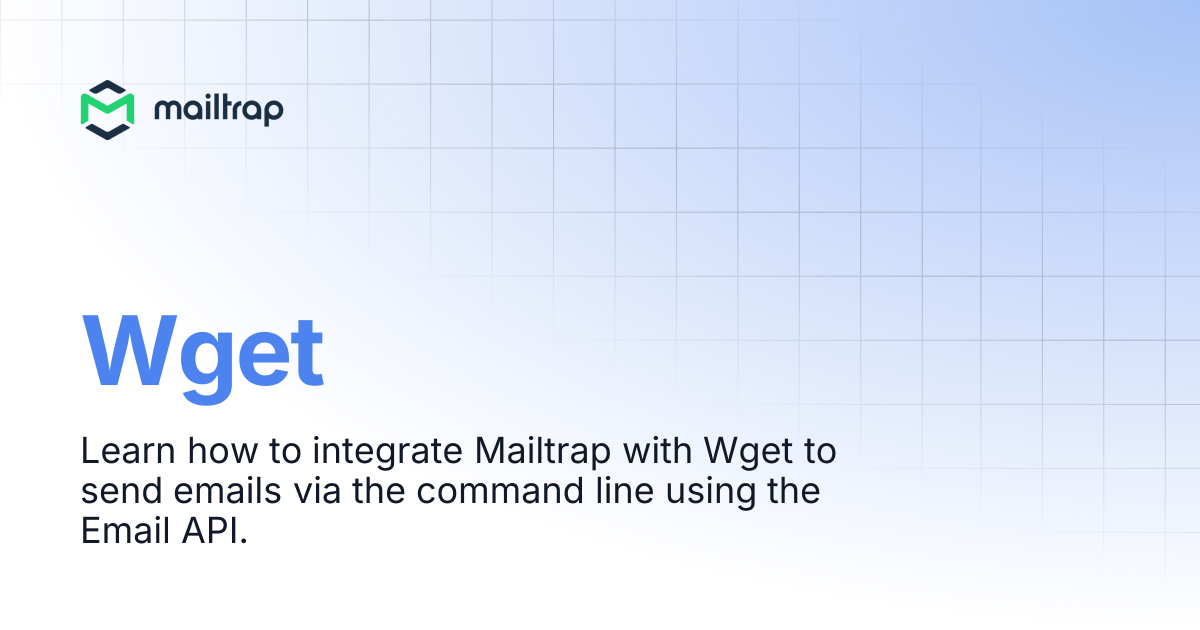 mailtrap

Wget

Learn how to integrate Mailtrap with Wget to send emails via the command line using the Email API.